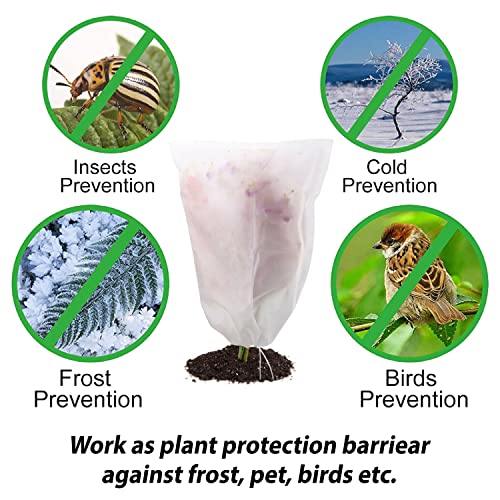 Insects Prevention

Cold Prevention

Frost Prevention

Birds Prevention

Work as plant protection barriear against frost, pet, birds etc.